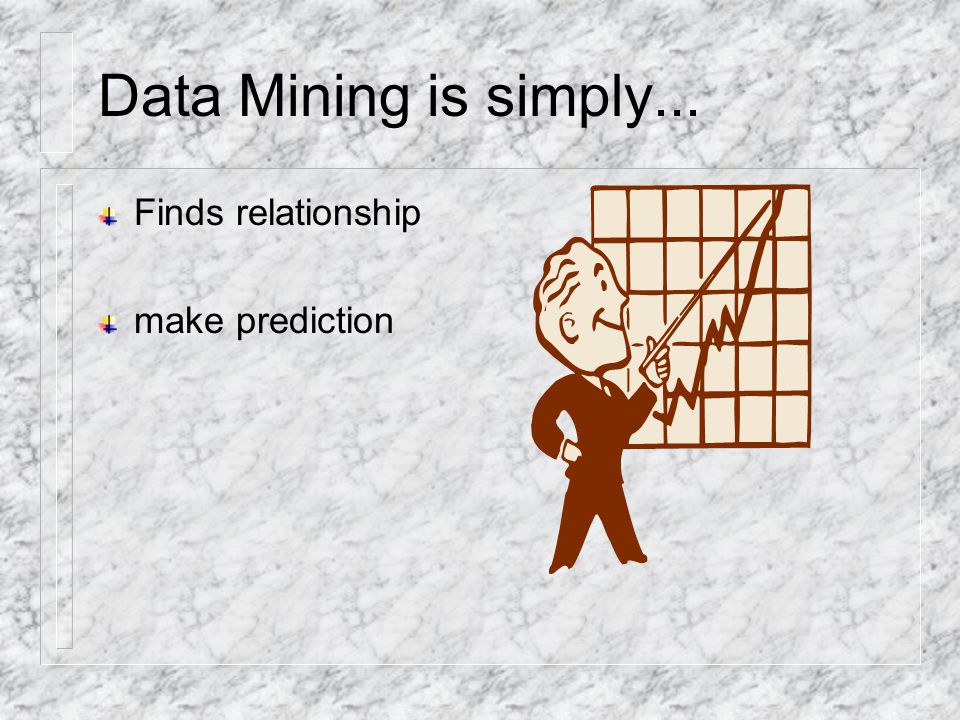 Data Mining is simply...

Finds relationship

make prediction